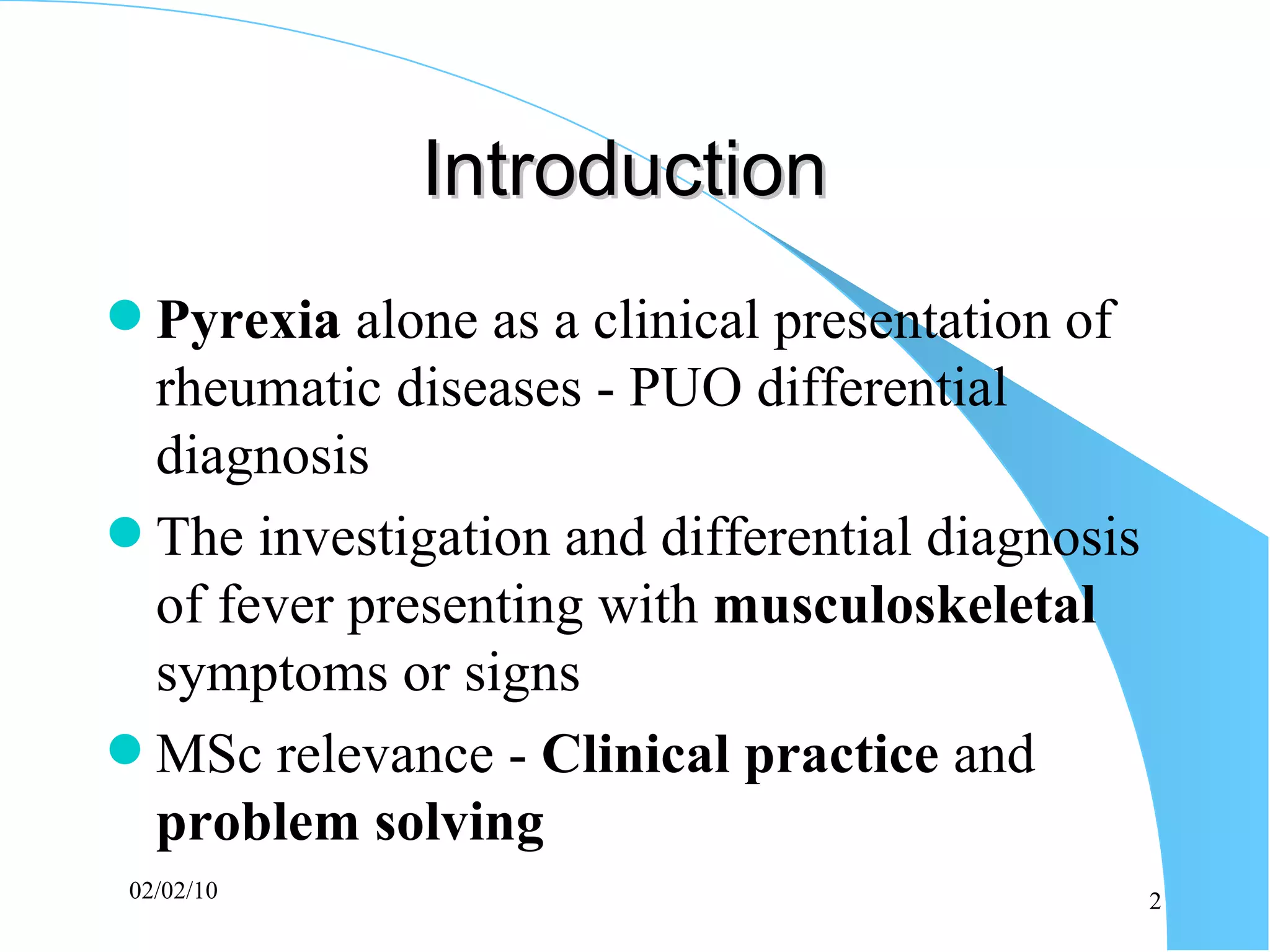 Introduction

Pyrexia alone as a clinical presentation of rheumatic diseases - PUO differential diagnosis

The investigation and differential diagnosis of fever presenting with musculoskeletal symptoms or signs

MSc relevance - Clinical practice and problem solving

02/02/10

2